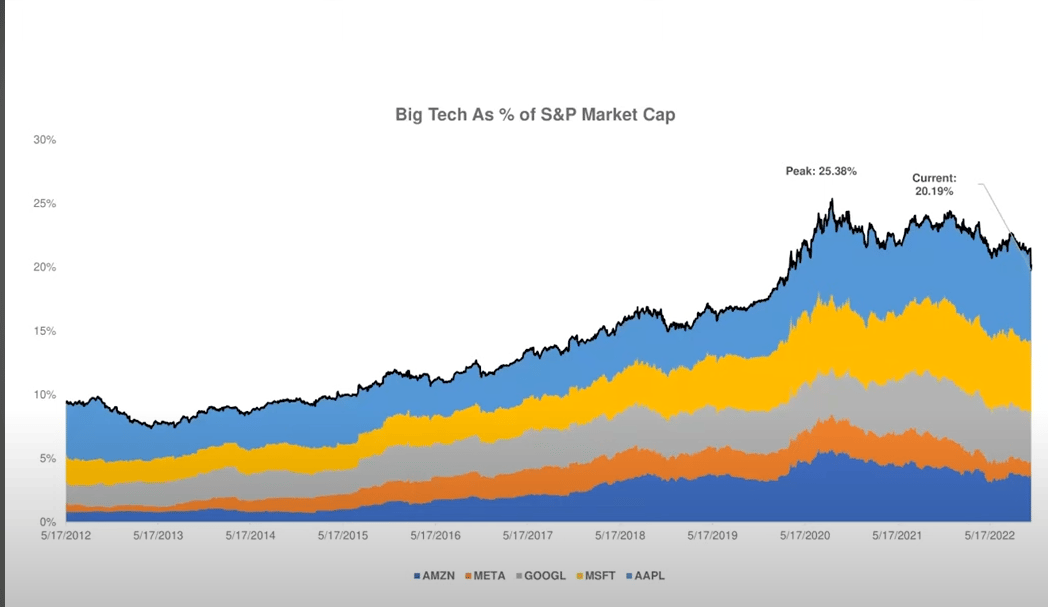 Big Tech As % of S&P Market Cap

30%
25%
20%
15%
10%
5%
0%

Peak: 25.38%

Current: 20.19%

5/17/2012 5/17/2013 5/17/2014 5/17/2015 5/17/2016 5/17/2017 5/17/2018 5/17/2019 5/17/2020 5/17/2021 5/17/2022

AMZN META GOOGL MSFT AAPL